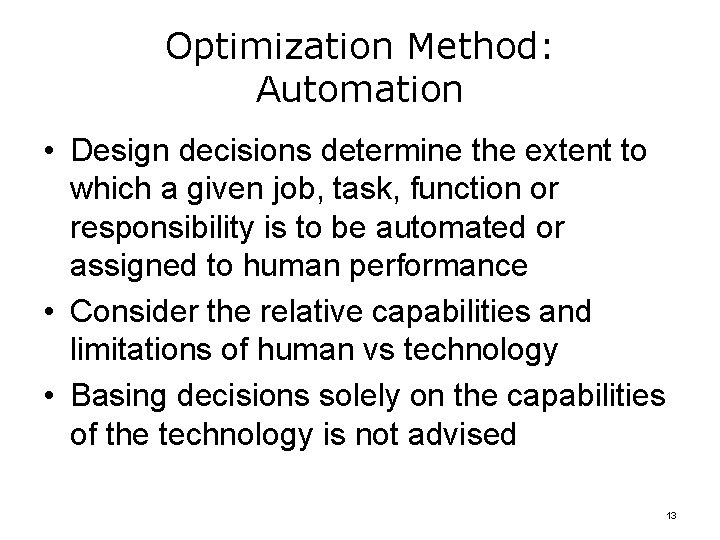 Optimization Method: Automation

• Design decisions determine the extent to which a given job, task, function or responsibility is to be automated or assigned to human performance
• Consider the relative capabilities and limitations of human vs technology
• Basing decisions solely on the capabilities of the technology is not advised

13